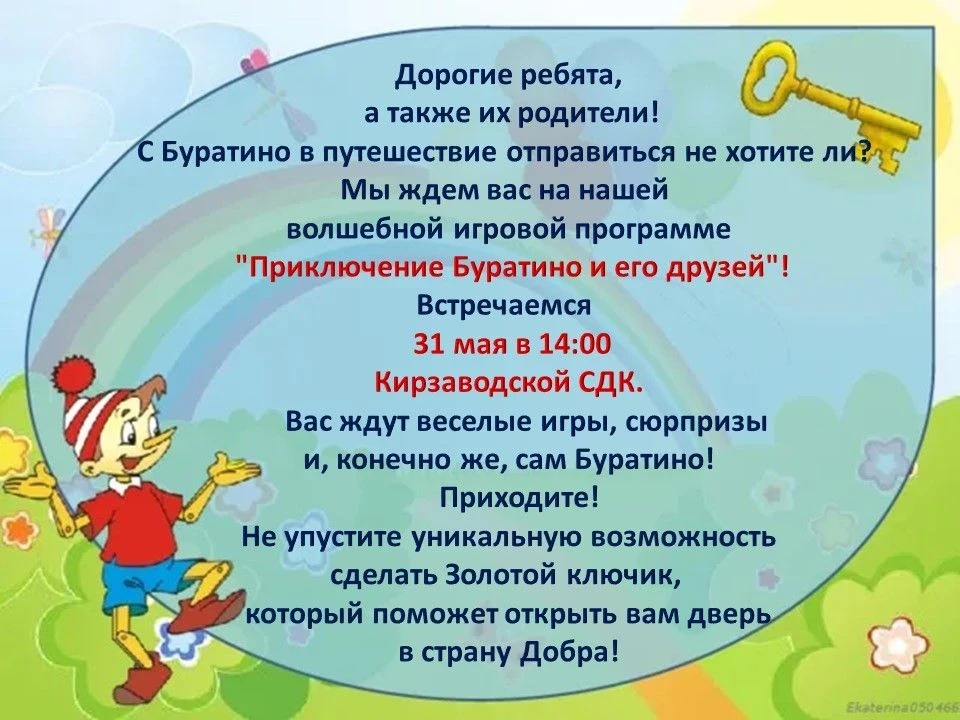 Дорогие ребята,
а также их родители!
С Буратино в путешествие отправиться не хотите ли?
Мы ждем вас на нашей
волшебной игровой программе
"Приключение Буратино и его друзей"!
Встречаемся
31 мая в 14:00
Кирзаводской СДК.
Вас ждут веселые игры, сюрпризы
и, конечно же, сам Буратино!
Приходите!
Не упустите уникальную возможность
сделать Золотой ключик,
который поможет открыть вам дверь
в страну Добра!

Ekaterina050466